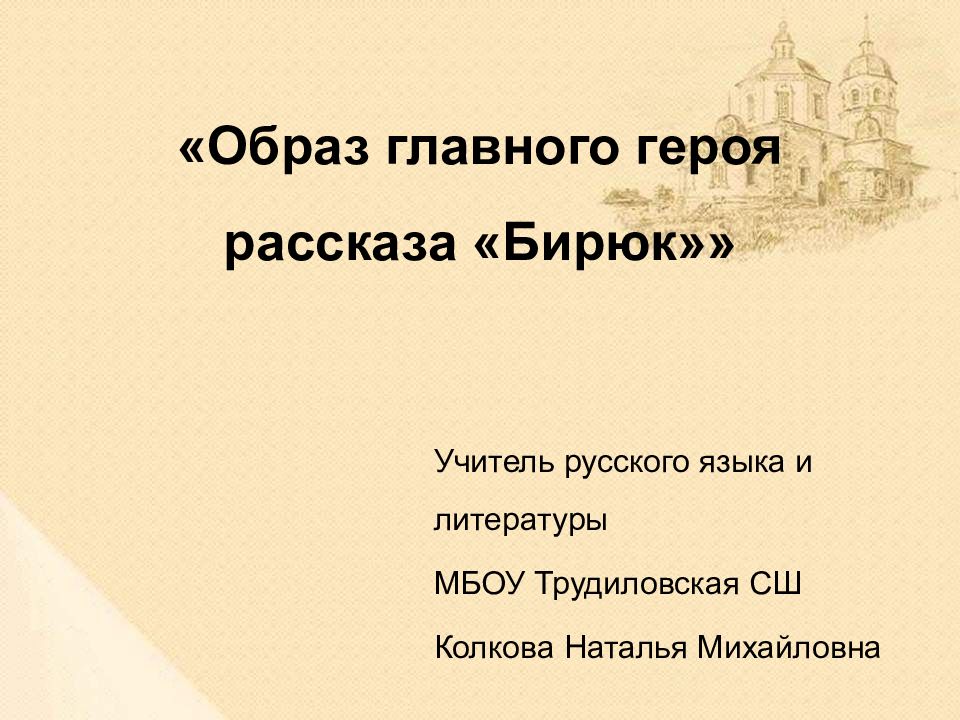 «Образ главного героя рассказа «Бирюк»»

Учитель русского языка и литературы

МБОУ Трудиловская СШ

Колкова Наталья Михайловна